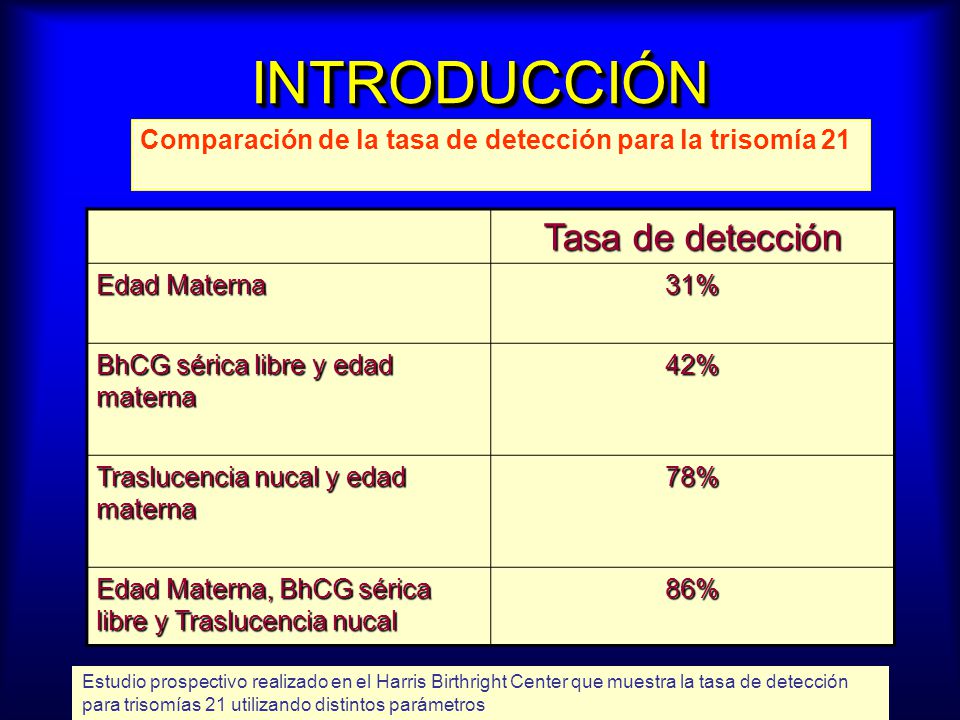 INTRODUCCIÓN

Comparación de la tasa de detección para la trisomía 21

| | Tasa de detección |
|---|---|
| Edad Materna | 31% |
| BhCG sérica libre y edad materna | 42% |
| Traslucencia nucal y edad materna | 78% |
| Edad Materna, BhCG sérica libre y Traslucencia nucal | 86% |

Estudio prospectivo realizado en el Harris Birthright Center que muestra la tasa de detección para trisomías 21 utilizando distintos parámetros